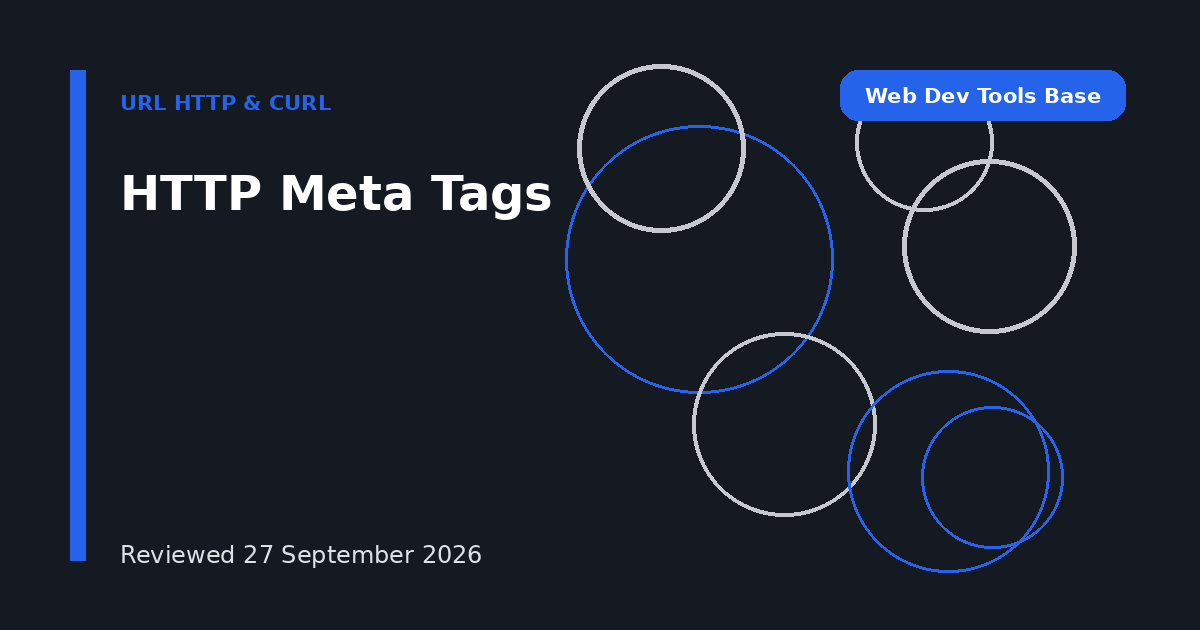 URL HTTP & CURL

Web Dev Tools Base

HTTP Meta Tags

Reviewed 27 September 2026